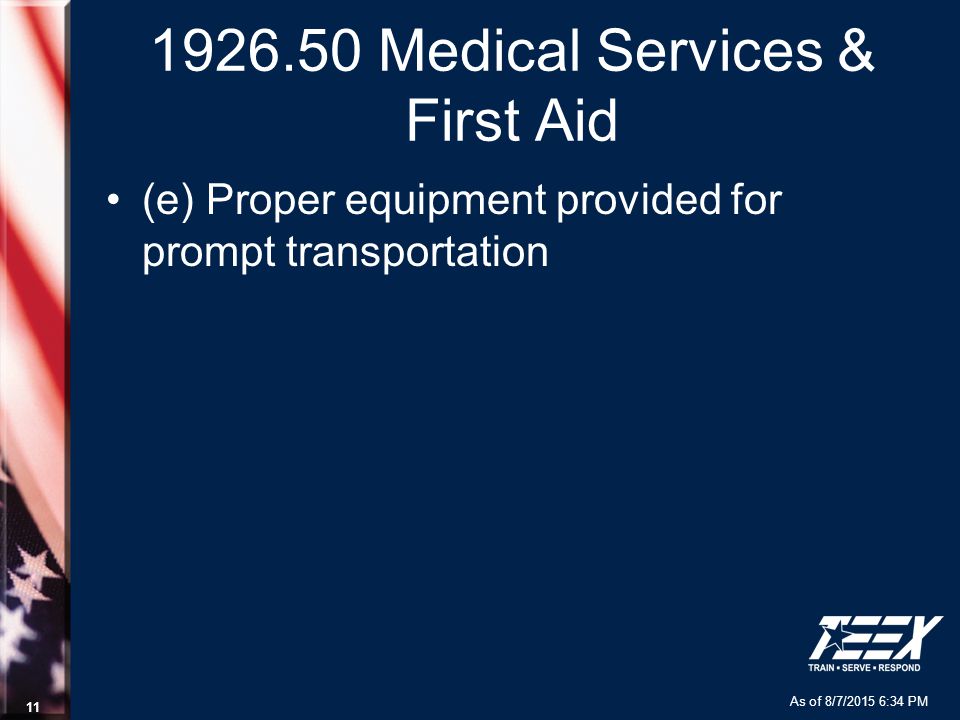 1926.50 Medical Services & First Aid

• (e) Proper equipment provided for prompt transportation

TEEX
TRAIN • SERVE • RESPOND

11

As of 8/7/2015 6:34 PM